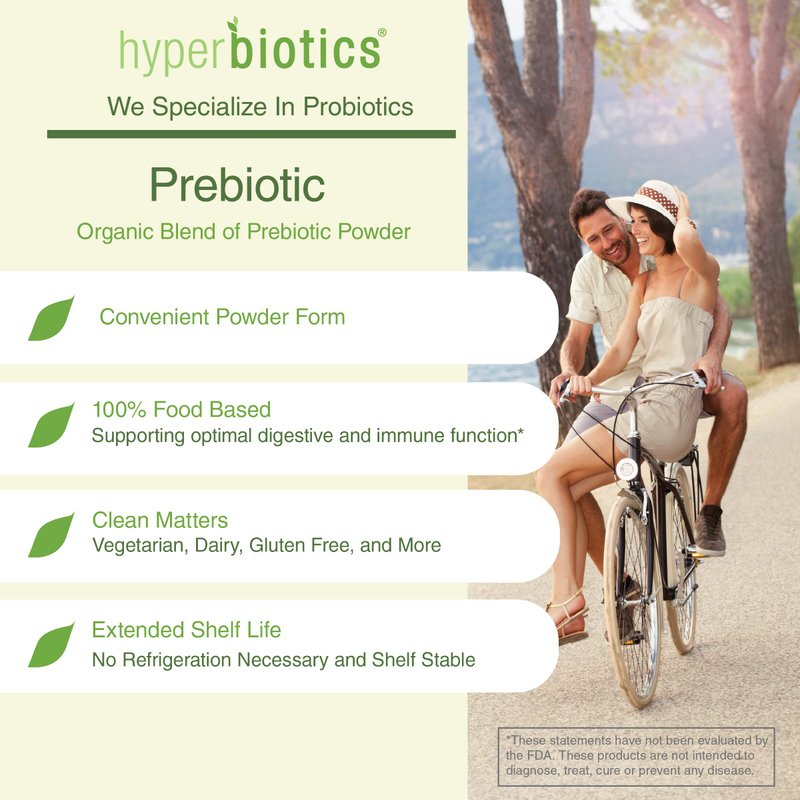 hyperbiotics®

We Specialize In Probiotics

Prebiotic

Organic Blend of Prebiotic Powder

Convenient Powder Form

100% Food Based
Supporting optimal digestive and immune function*

Clean Matters
Vegetarian, Dairy, Gluten Free, and More

Extended Shelf Life
No Refrigeration Necessary and Shelf Stable

*These statements have not been evaluated by the FDA. These products are not intended to diagnose, treat, cure or prevent any disease.